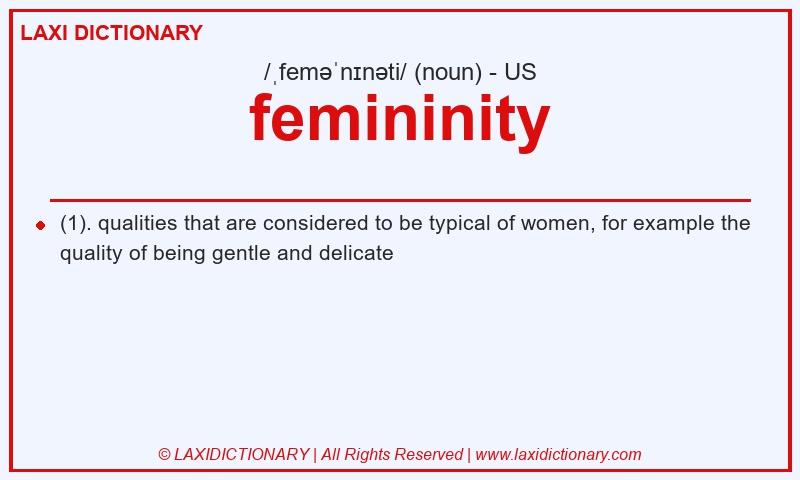 LAXI DICTIONARY

/ˌfeməˈnɪnəti/ (noun) - US

femininity

(1). qualities that are considered to be typical of women, for example the quality of being gentle and delicate

© LAXIDICTIONARY | All Rights Reserved | www.laxidictionary.com